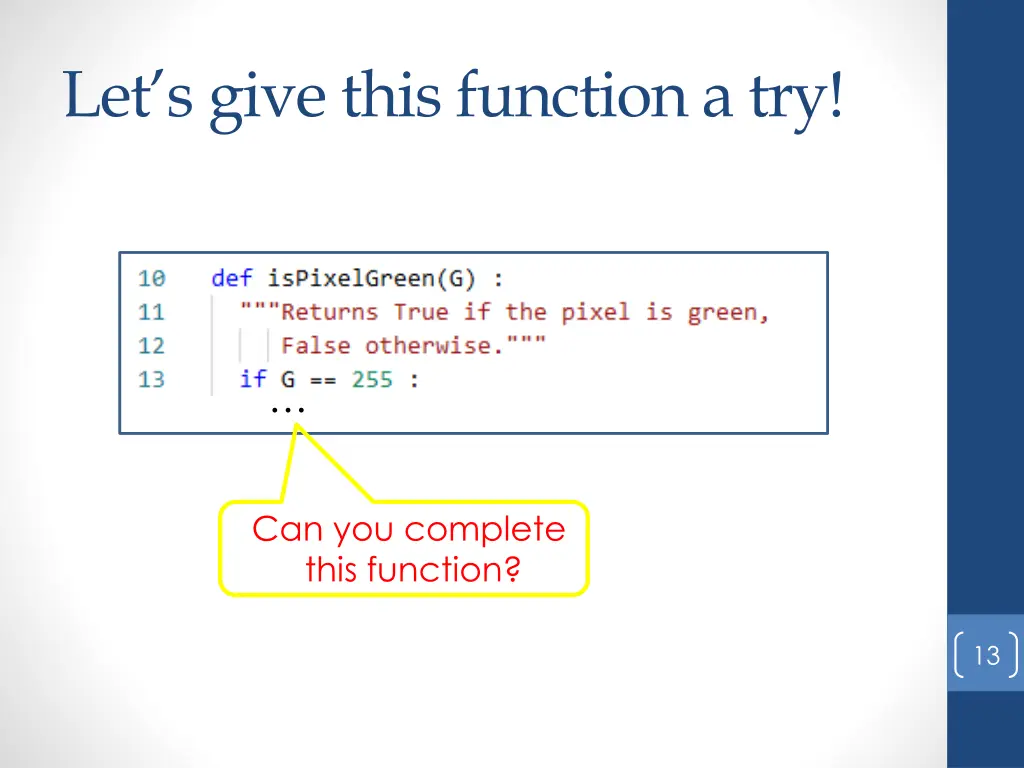 Let's give this function a try!

10 def isPixelGreen(G) :
11 """Returns True if the pixel is green,
12 False otherwise."""
13 if G == 255 :
…

Can you complete this function?

13